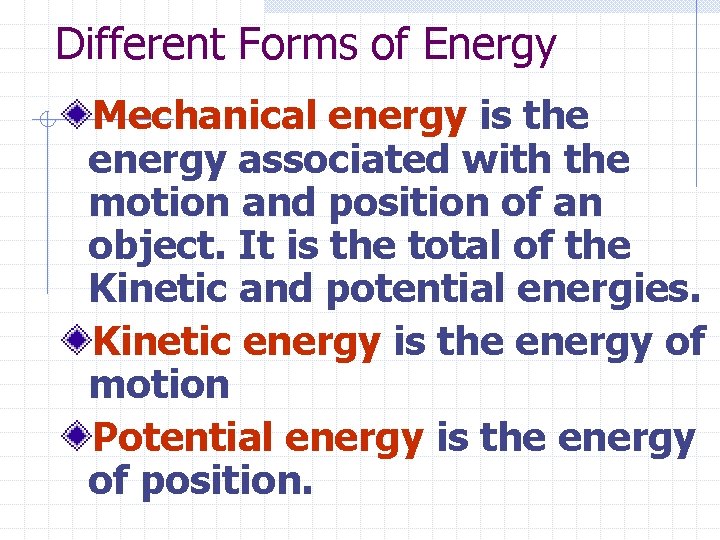 Different Forms of Energy

Mechanical energy is the energy associated with the motion and position of an object. It is the total of the Kinetic and potential energies.

Kinetic energy is the energy of motion

Potential energy is the energy of position.